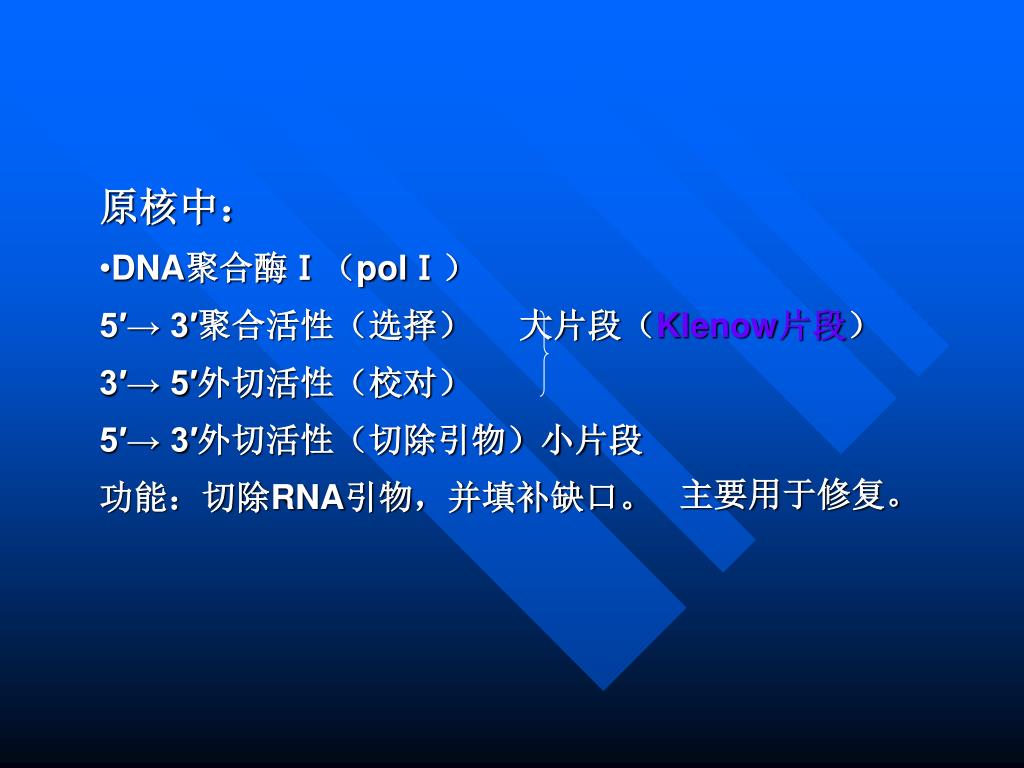 原核中：

•DNA聚合酶Ⅰ（polⅠ）

5′→ 3′聚合活性（选择）　大片段（Klenow片段）

3′→ 5′外切活性（校对）

5′→ 3′外切活性（切除引物）小片段

功能：切除RNA引物，并填补缺口。　主要用于修复。